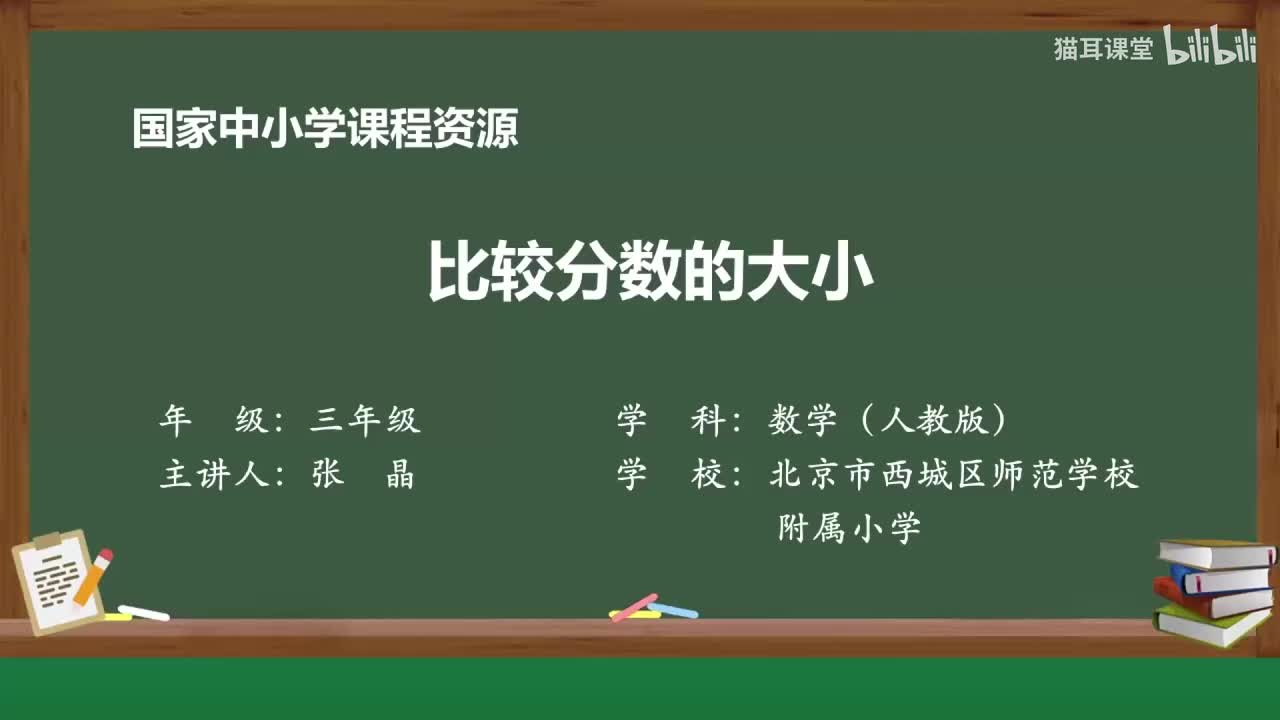 猫耳课堂 bilibili

国家中小学课程资源

比较分数的大小

年　级：三年级

主讲人：张　晶

学　科：数学（人教版）

学　校：北京市西城区师范学校附属小学